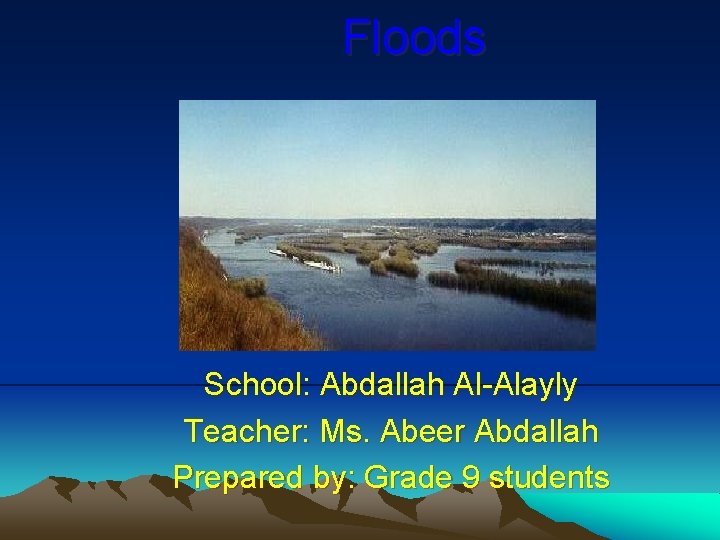 Floods

School: Abdallah Al-Alayly

Teacher: Ms. Abeer Abdallah

Prepared by: Grade 9 students